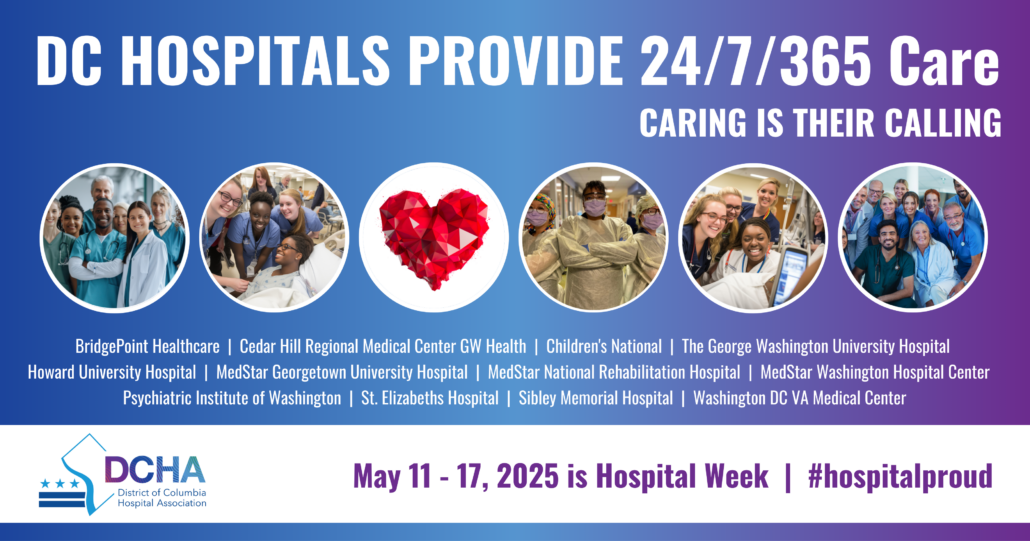 DC HOSPITALS PROVIDE 24/7/365 Care

CARING IS THEIR CALLING

BridgePoint Healthcare | Cedar Hill Regional Medical Center GW Health | Children's National | The George Washington University Hospital
Howard University Hospital | MedStar Georgetown University Hospital | MedStar National Rehabilitation Hospital | MedStar Washington Hospital Center
Psychiatric Institute of Washington | St. Elizabeths Hospital | Sibley Memorial Hospital | Washington DC VA Medical Center

DCHA
District of Columbia Hospital Association

May 11 - 17, 2025 is Hospital Week | #hospitalproud